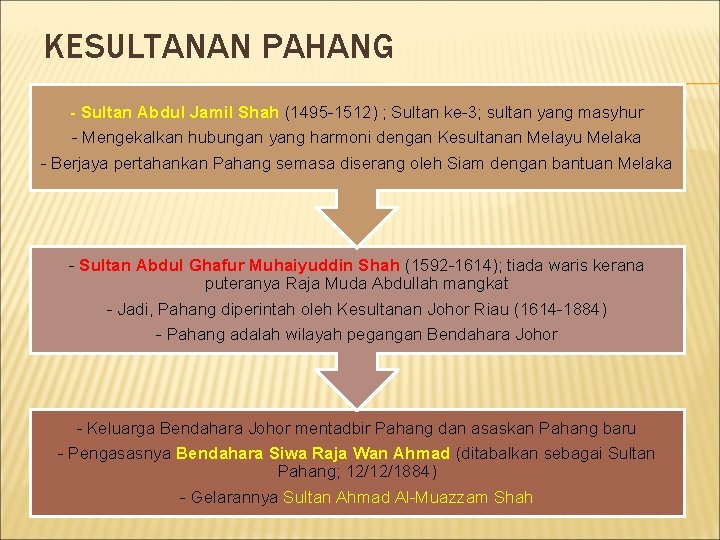 KESULTANAN PAHANG

- Sultan Abdul Jamil Shah (1495-1512) ; Sultan ke-3; sultan yang masyhur
- Mengekalkan hubungan yang harmoni dengan Kesultanan Melayu Melaka
- Berjaya pertahankan Pahang semasa diserang oleh Siam dengan bantuan Melaka

- Sultan Abdul Ghafur Muhaiyuddin Shah (1592-1614); tiada waris kerana puteranya Raja Muda Abdullah mangkat
- Jadi, Pahang diperintah oleh Kesultanan Johor Riau (1614-1884)
- Pahang adalah wilayah pegangan Bendahara Johor

- Keluarga Bendahara Johor mentadbir Pahang dan asaskan Pahang baru
- Pengasasnya Bendahara Siwa Raja Wan Ahmad (ditabalkan sebagai Sultan Pahang; 12/12/1884)
- Gelarannya Sultan Ahmad Al-Muazzam Shah